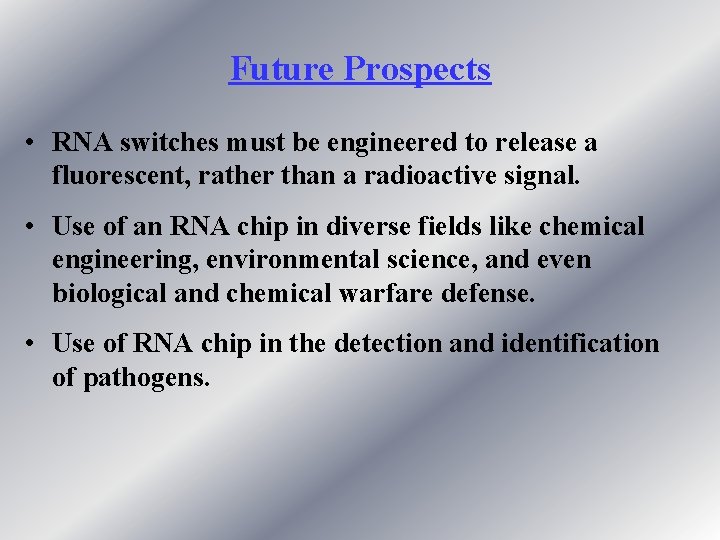 Future Prospects

• RNA switches must be engineered to release a fluorescent, rather than a radioactive signal.

• Use of an RNA chip in diverse fields like chemical engineering, environmental science, and even biological and chemical warfare defense.

• Use of RNA chip in the detection and identification of pathogens.